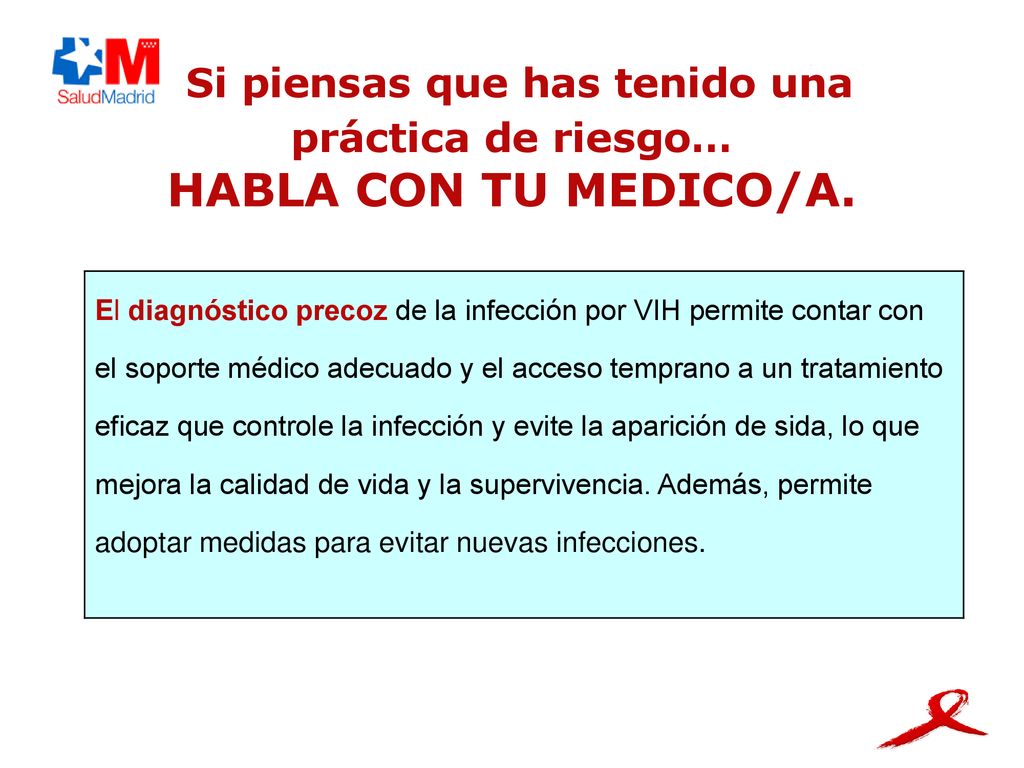 SaludMadrid

Si piensas que has tenido una práctica de riesgo…
HABLA CON TU MEDICO/A.

El diagnóstico precoz de la infección por VIH permite contar con el soporte médico adecuado y el acceso temprano a un tratamiento eficaz que controle la infección y evite la aparición de sida, lo que mejora la calidad de vida y la supervivencia. Además, permite adoptar medidas para evitar nuevas infecciones.